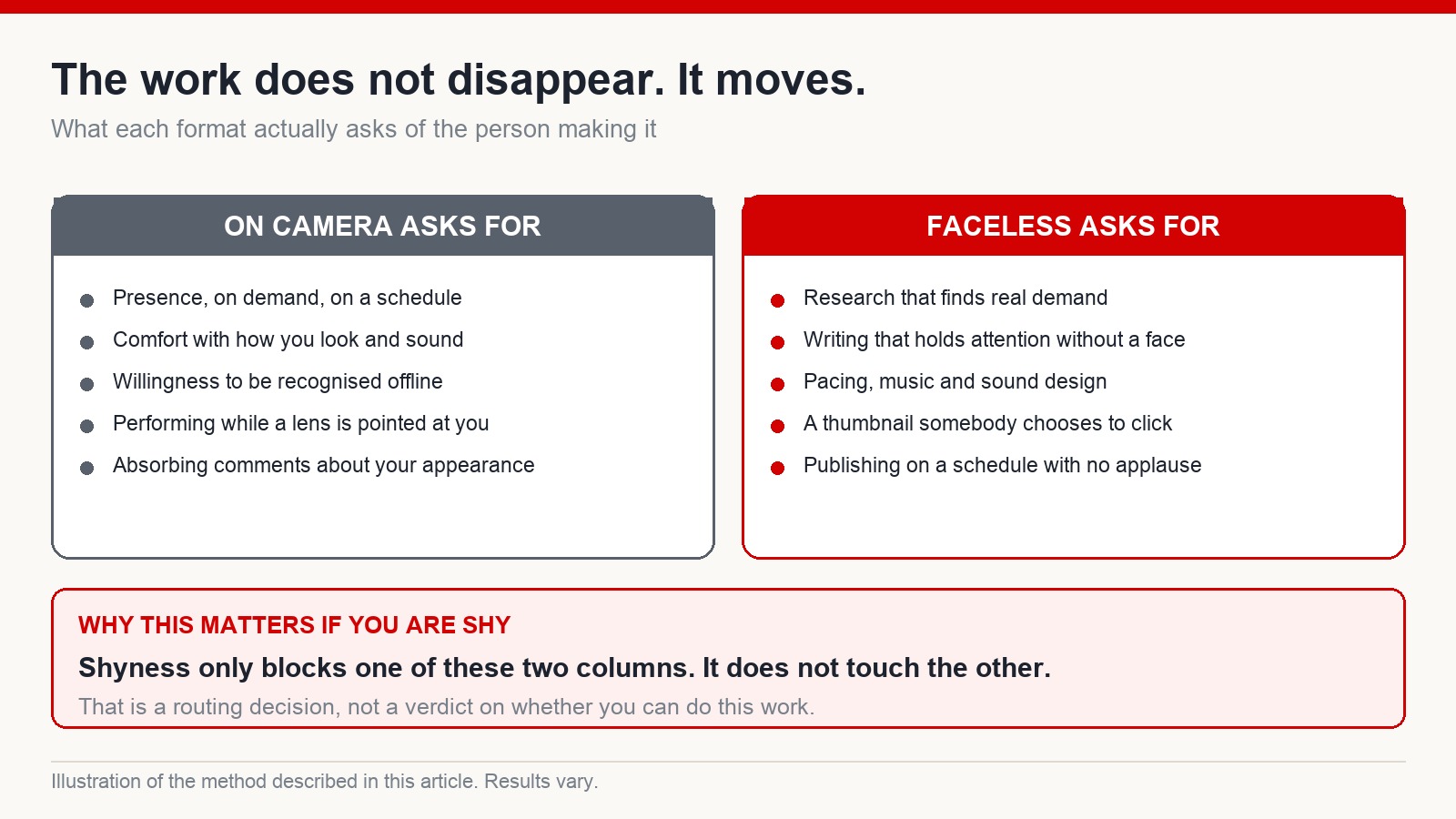 The work does not disappear. It moves.

What each format actually asks of the person making it

ON CAMERA ASKS FOR

- Presence, on demand, on a schedule
- Comfort with how you look and sound
- Willingness to be recognised offline
- Performing while a lens is pointed at you
- Absorbing comments about your appearance

FACELESS ASKS FOR

- Research that finds real demand
- Writing that holds attention without a face
- Pacing, music and sound design
- A thumbnail somebody chooses to click
- Publishing on a schedule with no applause

WHY THIS MATTERS IF YOU ARE SHY

Shyness only blocks one of these two columns. It does not touch the other.

That is a routing decision, not a verdict on whether you can do this work.

Illustration of the method described in this article. Results vary.